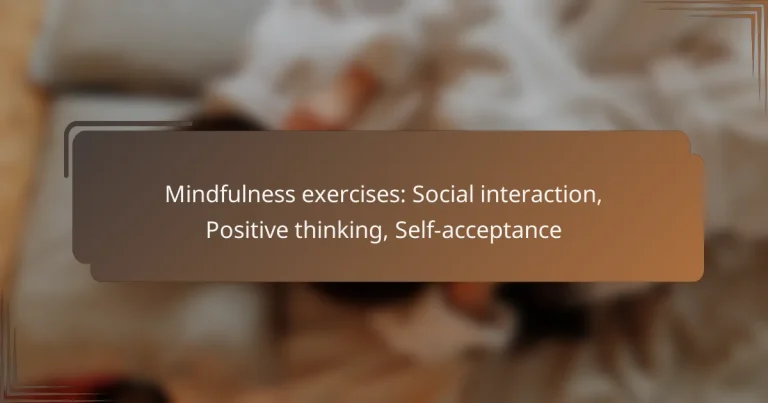 Mindfulness exercises: Social interaction, Positive thinking, Self-acceptance